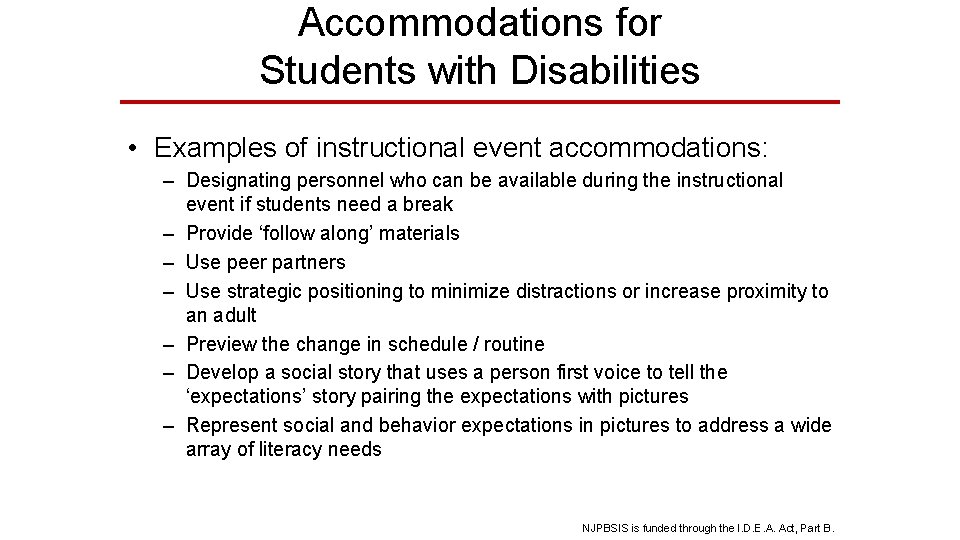 Accommodations for Students with Disabilities

• Examples of instructional event accommodations:

– Designating personnel who can be available during the instructional event if students need a break
– Provide ‘follow along’ materials
– Use peer partners
– Use strategic positioning to minimize distractions or increase proximity to an adult
– Preview the change in schedule / routine
– Develop a social story that uses a person first voice to tell the ‘expectations’ story pairing the expectations with pictures
– Represent social and behavior expectations in pictures to address a wide array of literacy needs

NJPBSIS is funded through the I.D.E.A. Act, Part B.